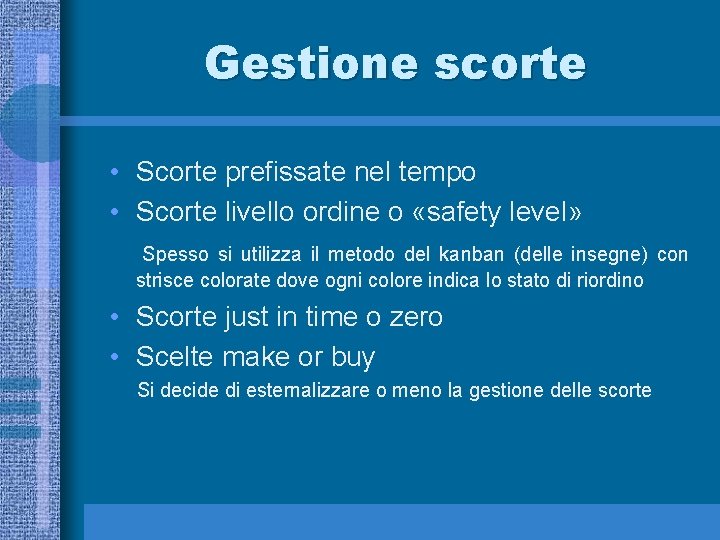 Gestione scorte

• Scorte prefissate nel tempo
• Scorte livello ordine o «safety level»

Spesso si utilizza il metodo del kanban (delle insegne) con strisce colorate dove ogni colore indica lo stato di riordino

• Scorte just in time o zero
• Scelte make or buy

Si decide di esternalizzare o meno la gestione delle scorte